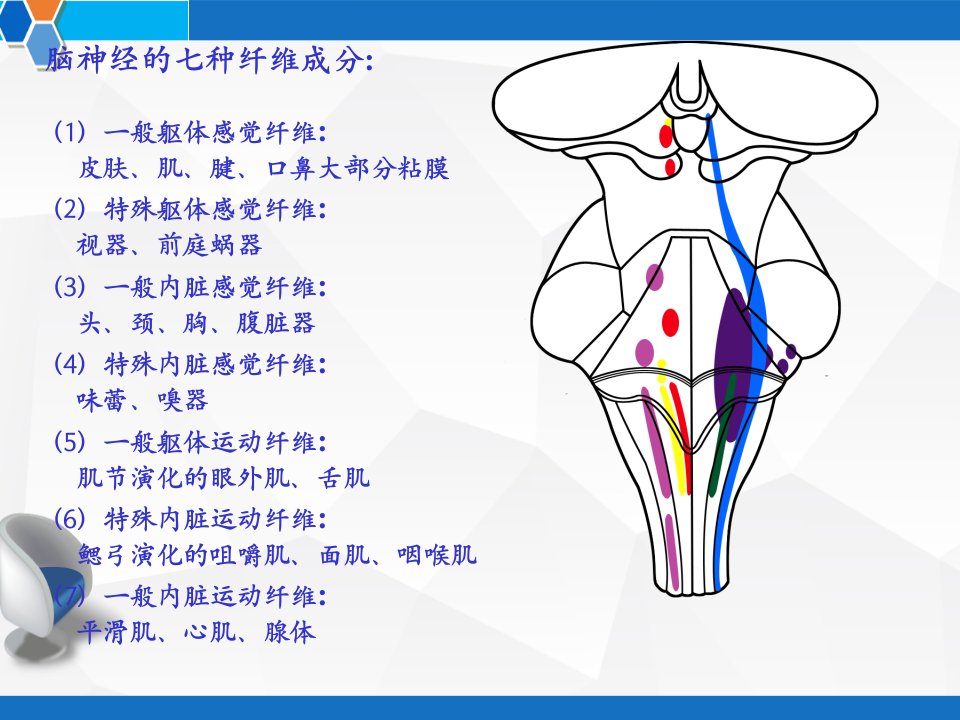 脑神经的七种纤维成分:

(1) 一般躯体感觉纤维:
皮肤、肌、腱、口鼻大部分粘膜

(2) 特殊躯体感觉纤维:
视器、前庭蜗器

(3) 一般内脏感觉纤维:
头、颈、胸、腹脏器

(4) 特殊内脏感觉纤维:
味蕾、嗅器

(5) 一般躯体运动纤维:
肌节演化的眼外肌、舌肌

(6) 特殊内脏运动纤维:
鳃弓演化的咀嚼肌、面肌、咽喉肌

(7) 一般内脏运动纤维:
平滑肌、心肌、腺体